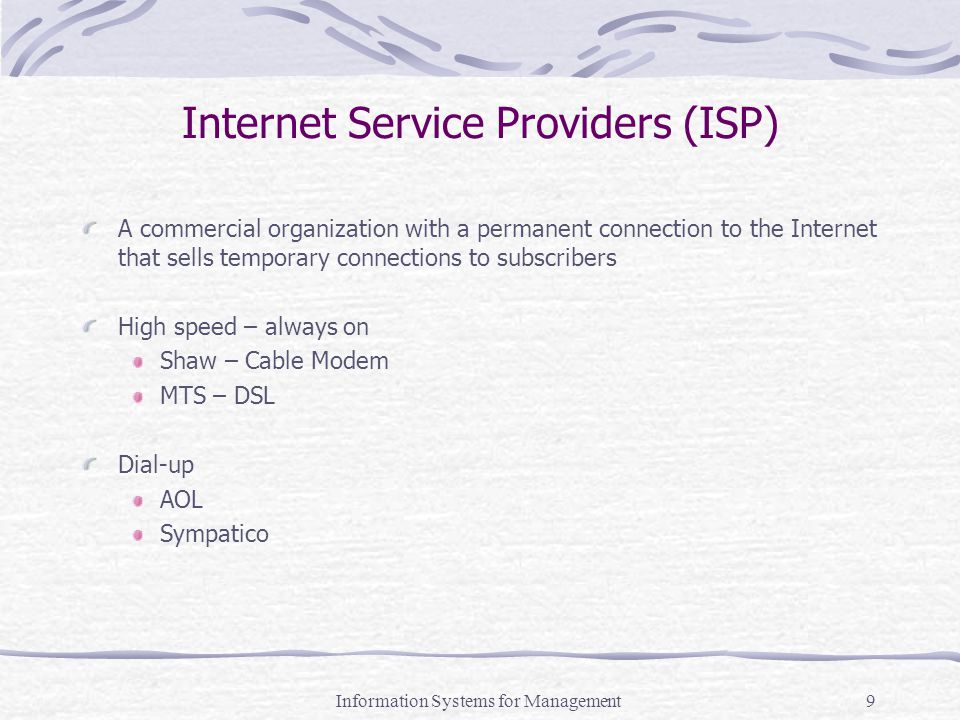 Internet Service Providers (ISP)

A commercial organization with a permanent connection to the Internet that sells temporary connections to subscribers

High speed – always on

Shaw – Cable Modem

MTS – DSL

Dial-up

AOL

Sympatico

Information Systems for Management

9